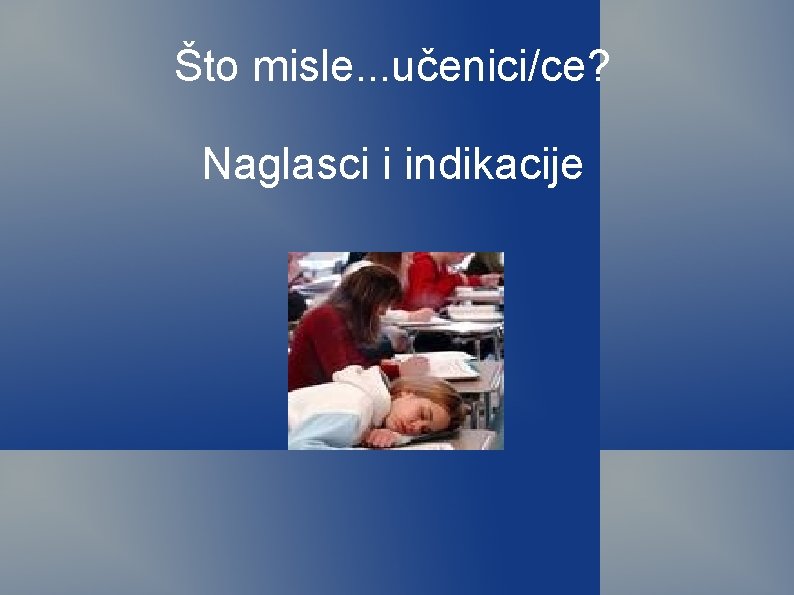 Što misle...učenici/ce?

Naglasci i indikacije